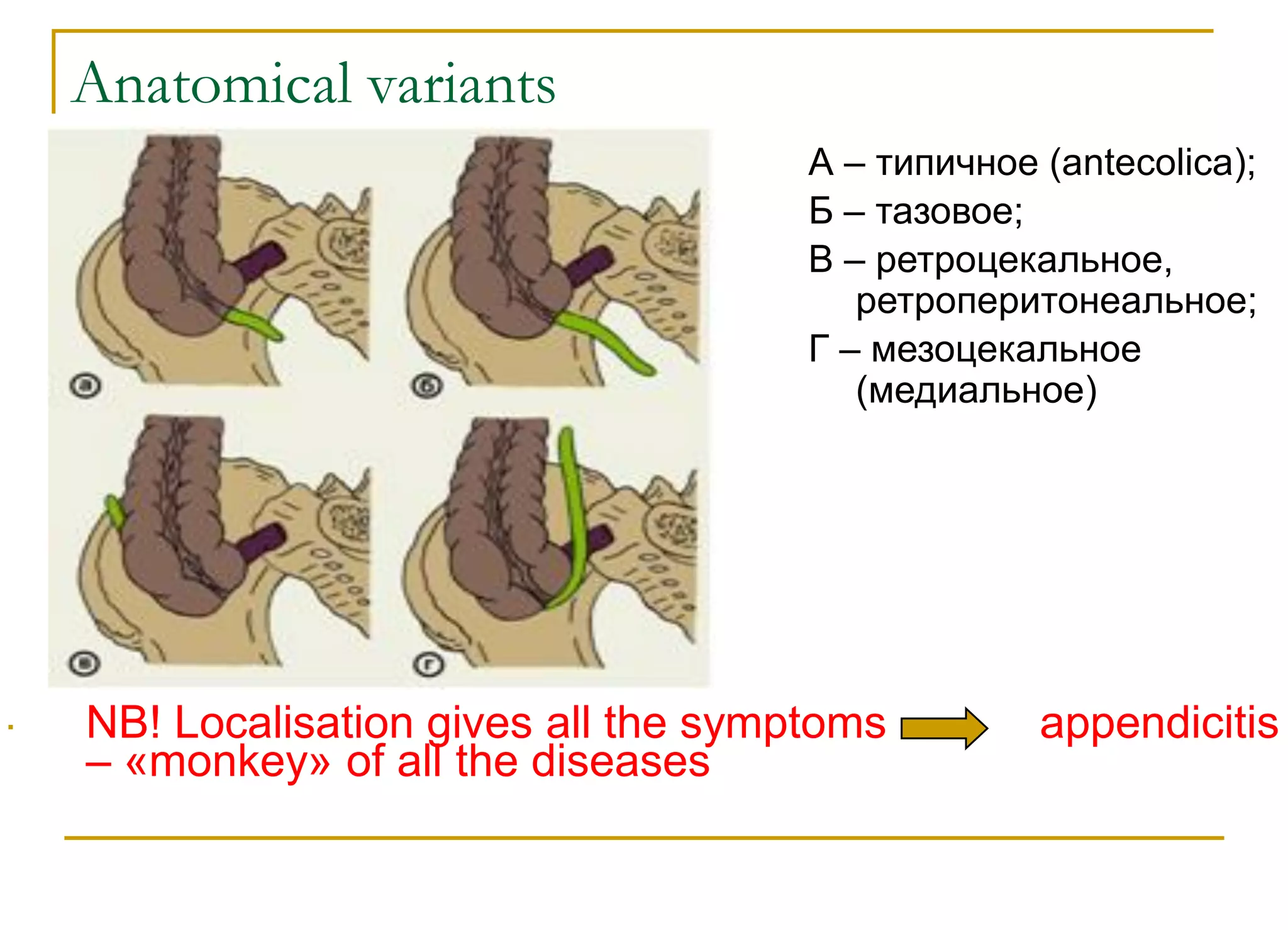 Anatomical variants

а

б

в

г

А – типичное (antecolica);
Б – тазовое;
В – ретроцекальное, ретроперитонеальное;
Г – мезоцекальное (медиальное)

NB! Localisation gives all the symptoms appendicitis – «monkey» of all the diseases